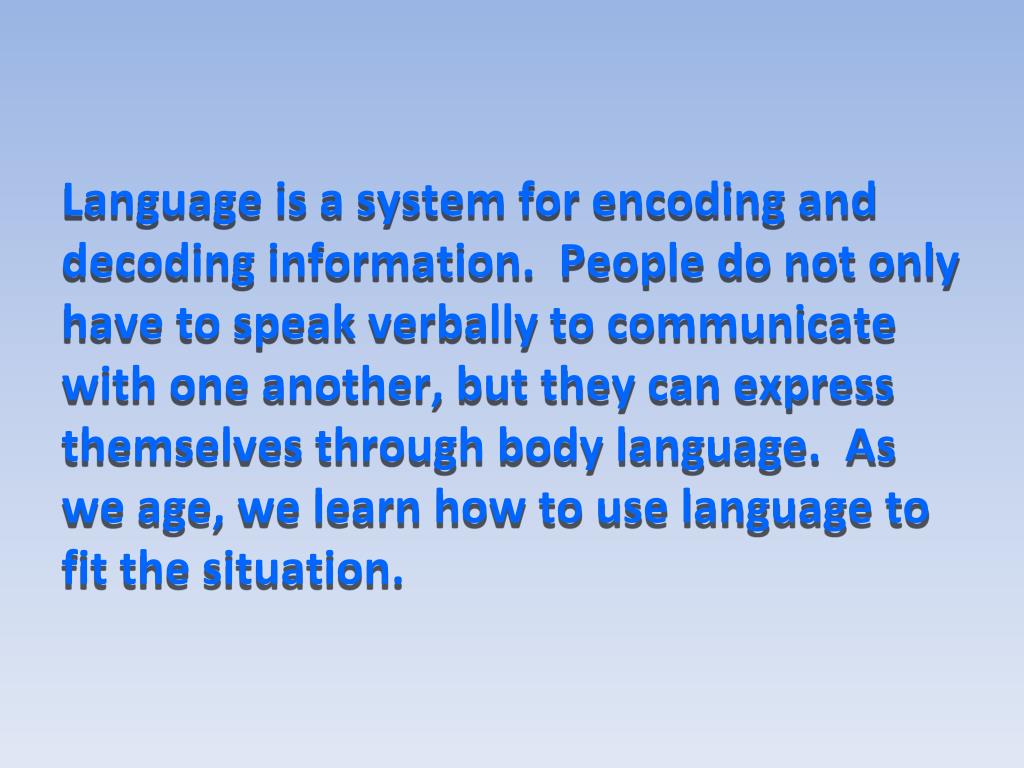 Language is a system for encoding and decoding information.  People do not only have to speak verbally to communicate with one another, but they can express themselves through body language.  As we age, we learn how to use language to fit the situation.